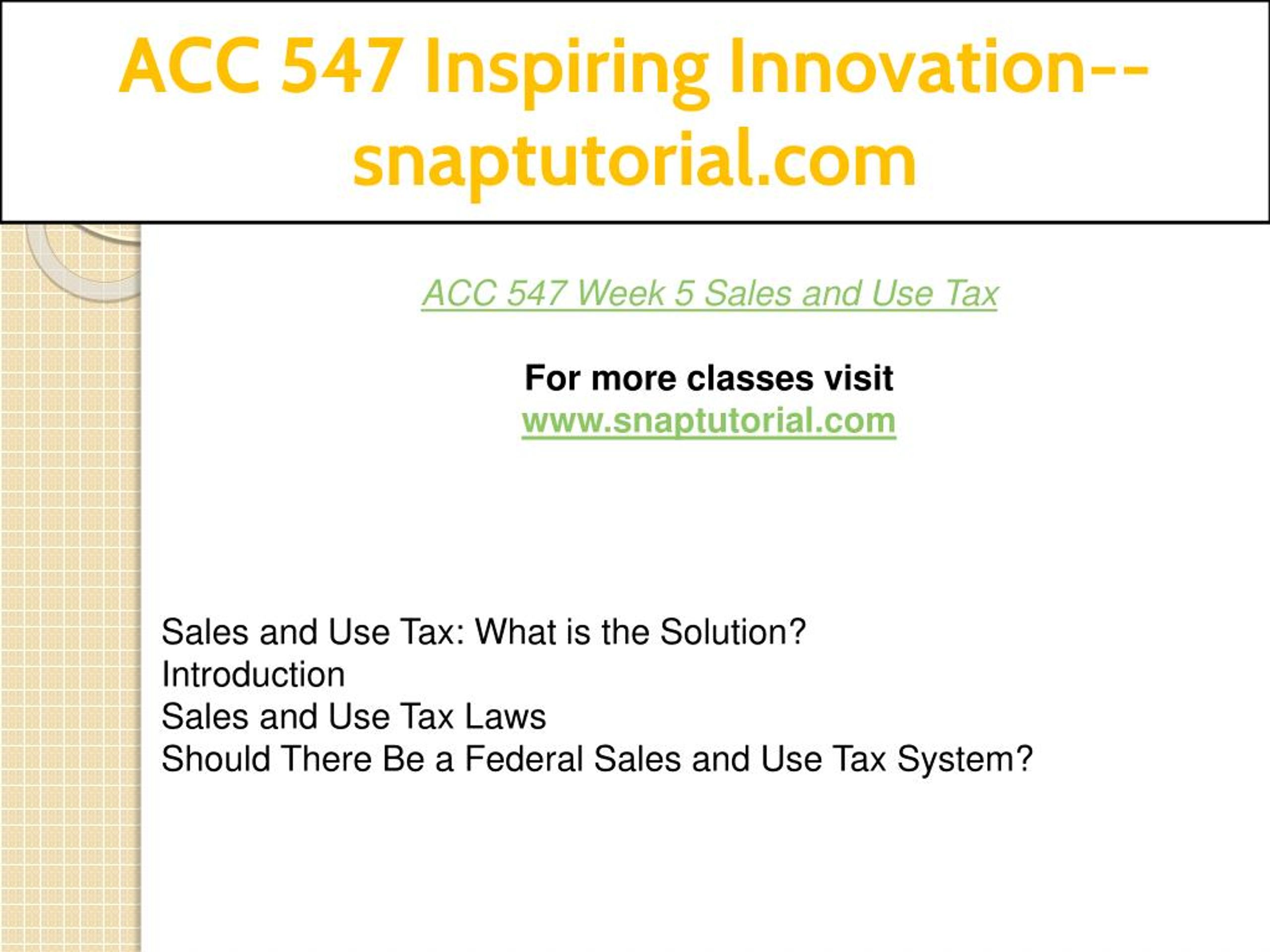 ACC 547 Inspiring Innovation--snaptutorial.com

ACC 547 Week 5 Sales and Use Tax

For more classes visit
www.snaptutorial.com

Sales and Use Tax: What is the Solution?
Introduction
Sales and Use Tax Laws
Should There Be a Federal Sales and Use Tax System?